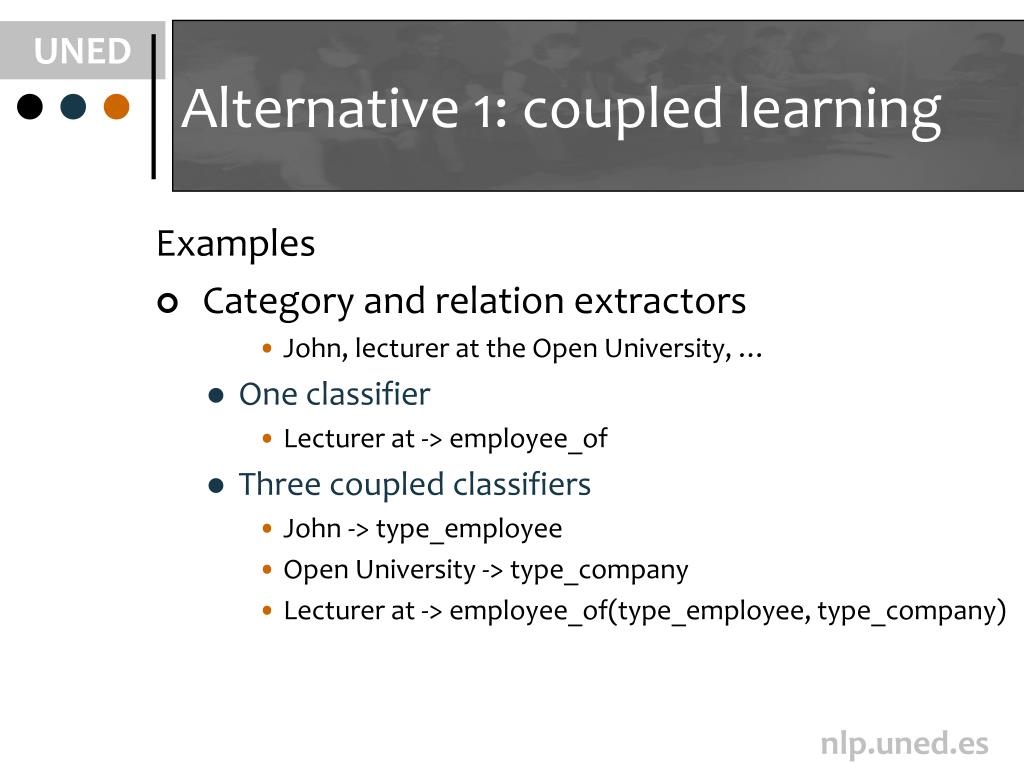 UNED

Alternative 1: coupled learning

Examples

Category and relation extractors

John, lecturer at the Open University, …

One classifier

Lecturer at -> employee_of

Three coupled classifiers

John -> type_employee

Open University -> type_company

Lecturer at -> employee_of(type_employee, type_company)

nlp.uned.es